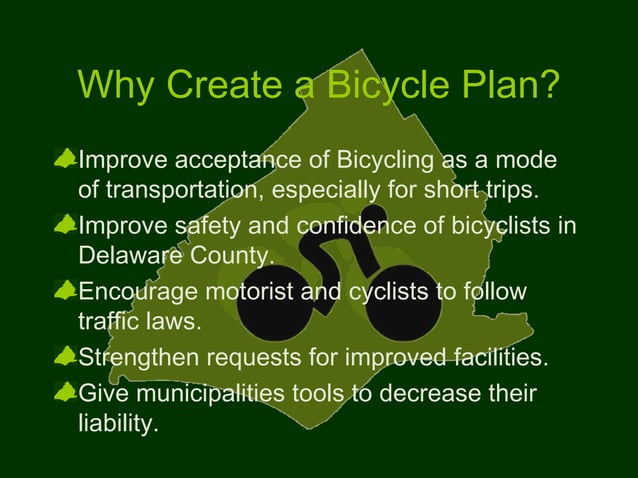 Why Create a Bicycle Plan?

Improve acceptance of Bicycling as a mode of transportation, especially for short trips.

Improve safety and confidence of bicyclists in Delaware County.

Encourage motorist and cyclists to follow traffic laws.

Strengthen requests for improved facilities.

Give municipalities tools to decrease their liability.